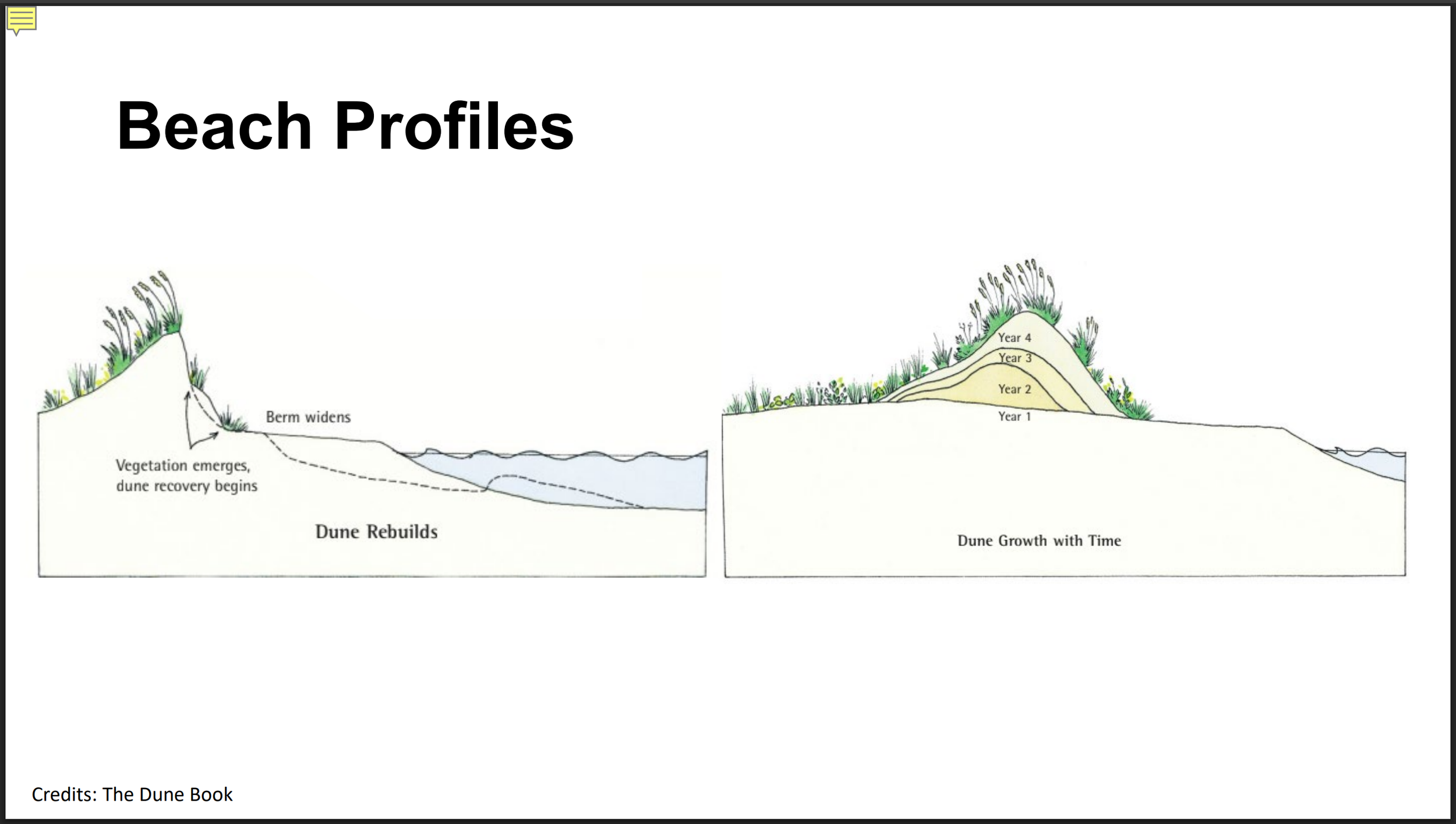 Beach Profiles

Berm widens

Vegetation emerges, dune recovery begins

Dune Rebuilds

Year 4
Year 3
Year 2
Year 1

Dune Growth with Time

Credits: The Dune Book